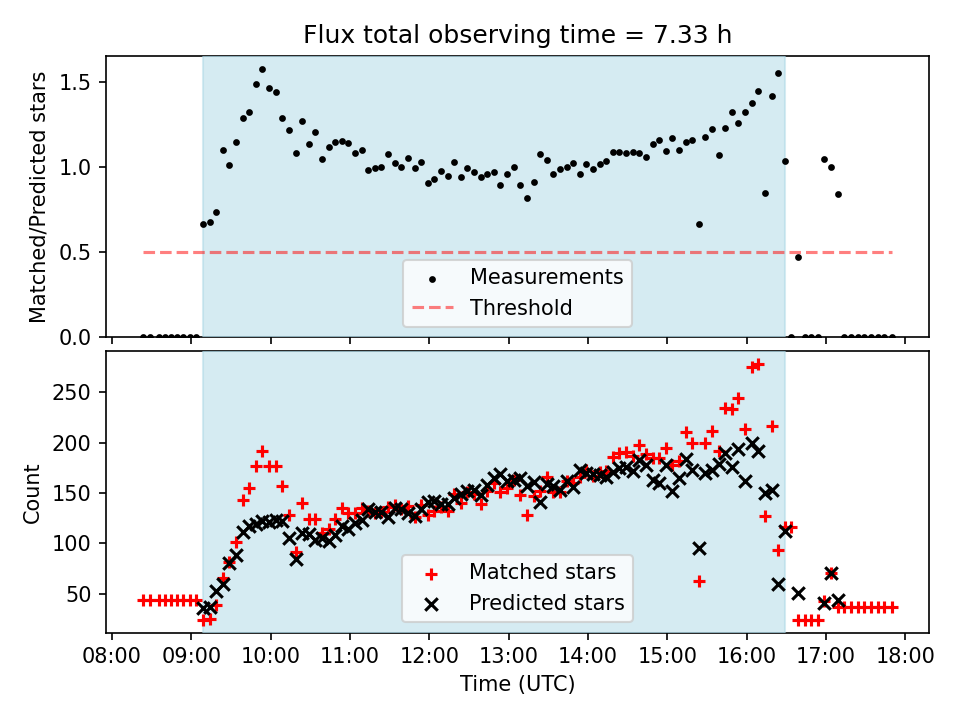 Flux total observing time = 7.33 h

Matched/Predicted stars

1.5
1.0
0.5
0.0

Measurements
Threshold

Count

250
200
150
100
50

Matched stars
Predicted stars

08:00 09:00 10:00 11:00 12:00 13:00 14:00 15:00 16:00 17:00 18:00

Time (UTC)